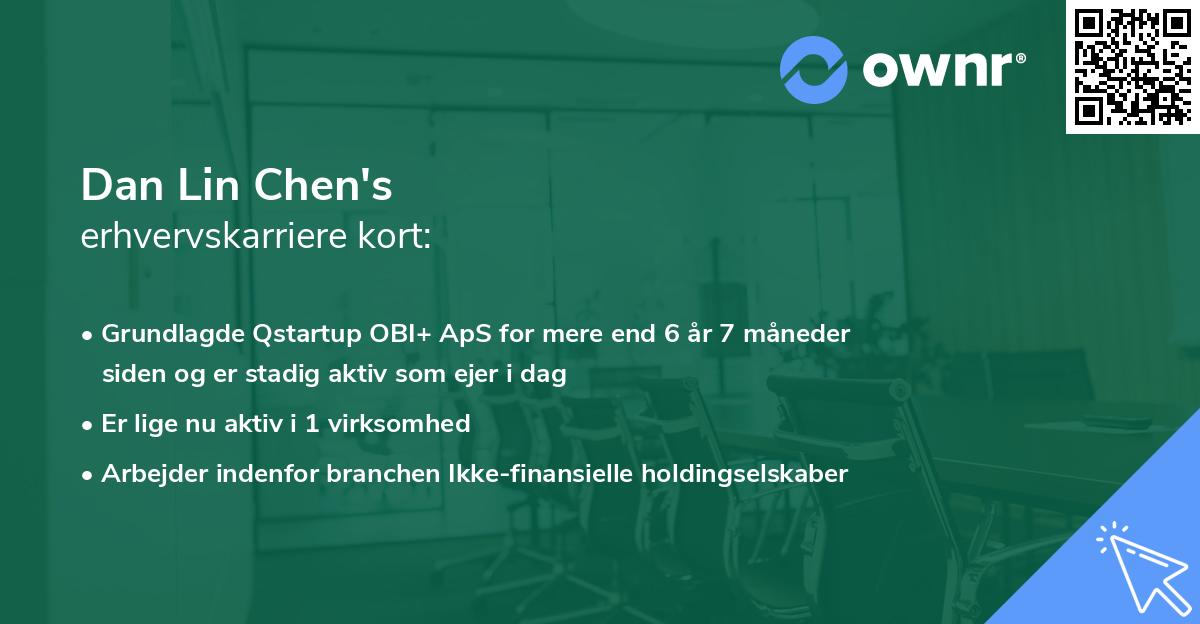 ownr®

Dan Lin Chen's
erhvervskarriere kort:

• Grundlagde Qstartup OBI+ ApS for mere end 6 år 7 måneder siden og er stadig aktiv som ejer i dag

• Er lige nu aktiv i 1 virksomhed

• Arbejder indenfor branchen Ikke-finansielle holdingselskaber